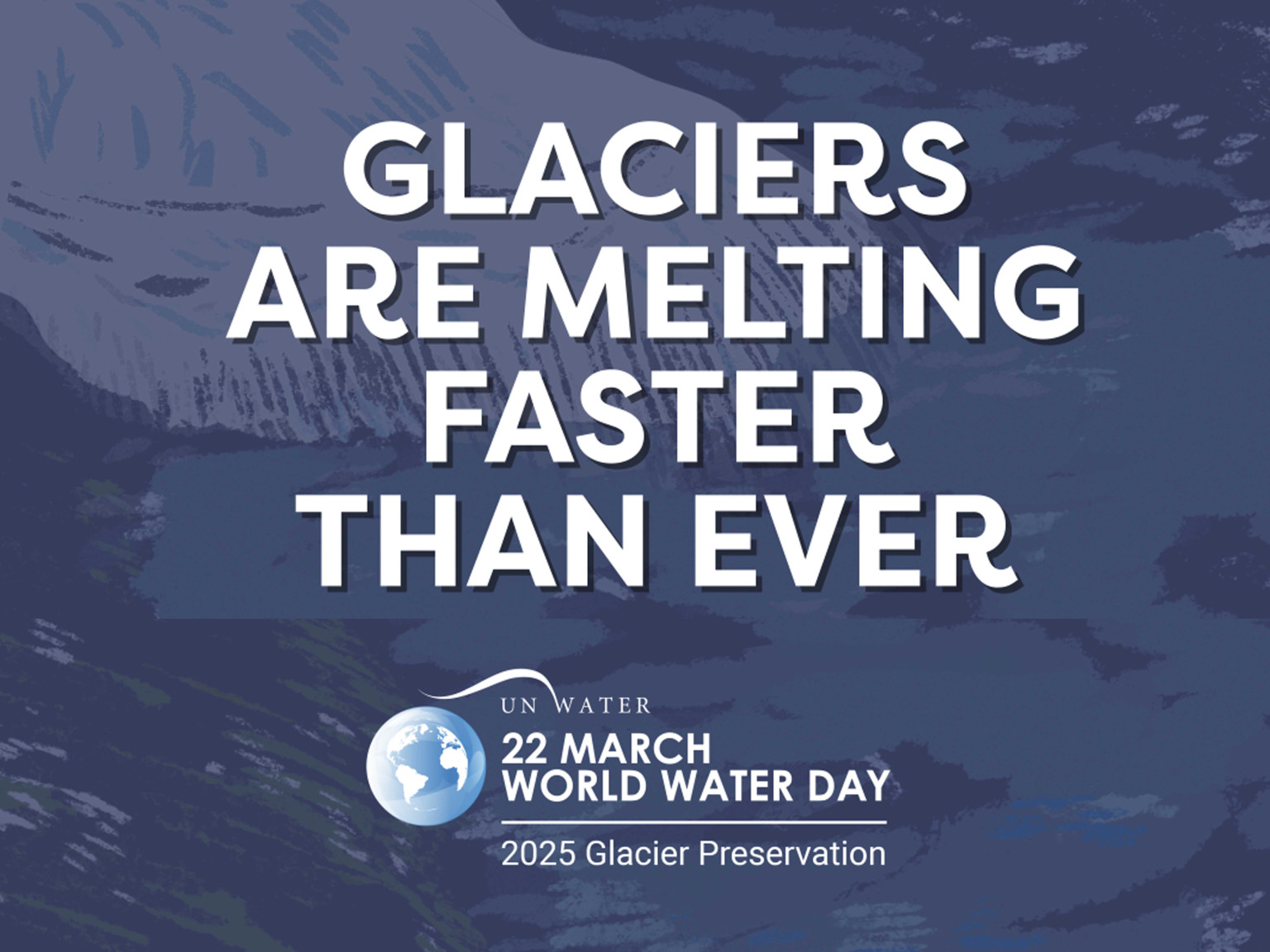 GLACIERS ARE MELTING FASTER THAN EVER

UN WATER

22 MARCH
WORLD WATER DAY

2025 Glacier Preservation